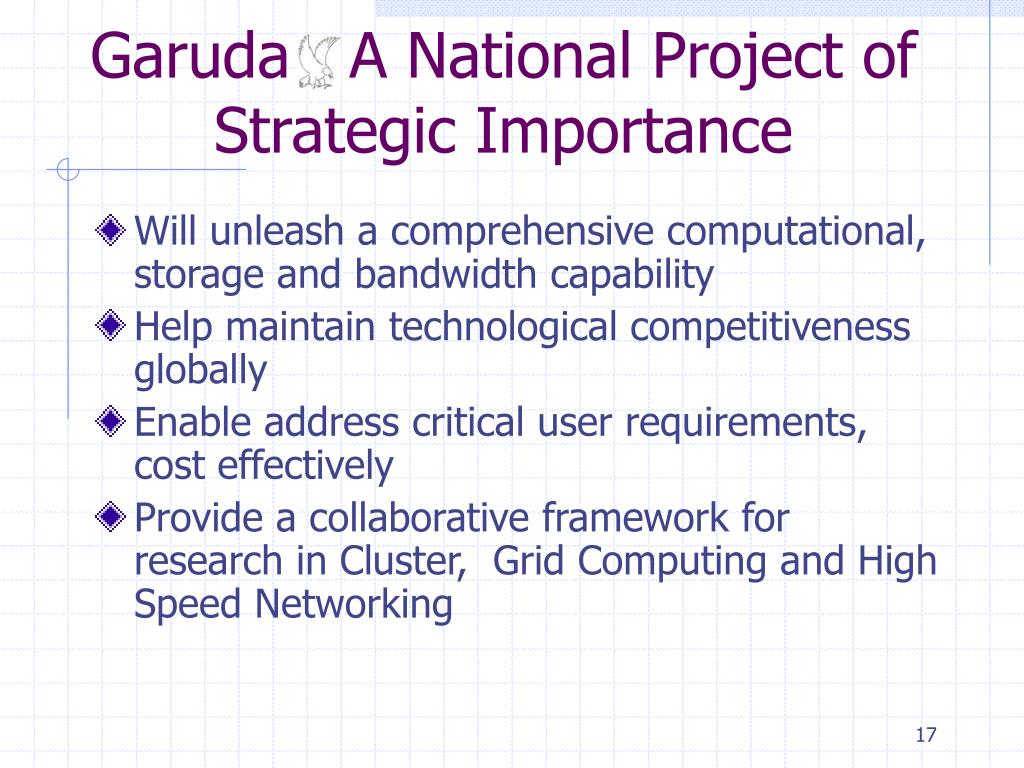 Garuda A National Project of Strategic Importance

Will unleash a comprehensive computational, storage and bandwidth capability

Help maintain technological competitiveness globally

Enable address critical user requirements, cost effectively

Provide a collaborative framework for research in Cluster,  Grid Computing and High Speed Networking

17